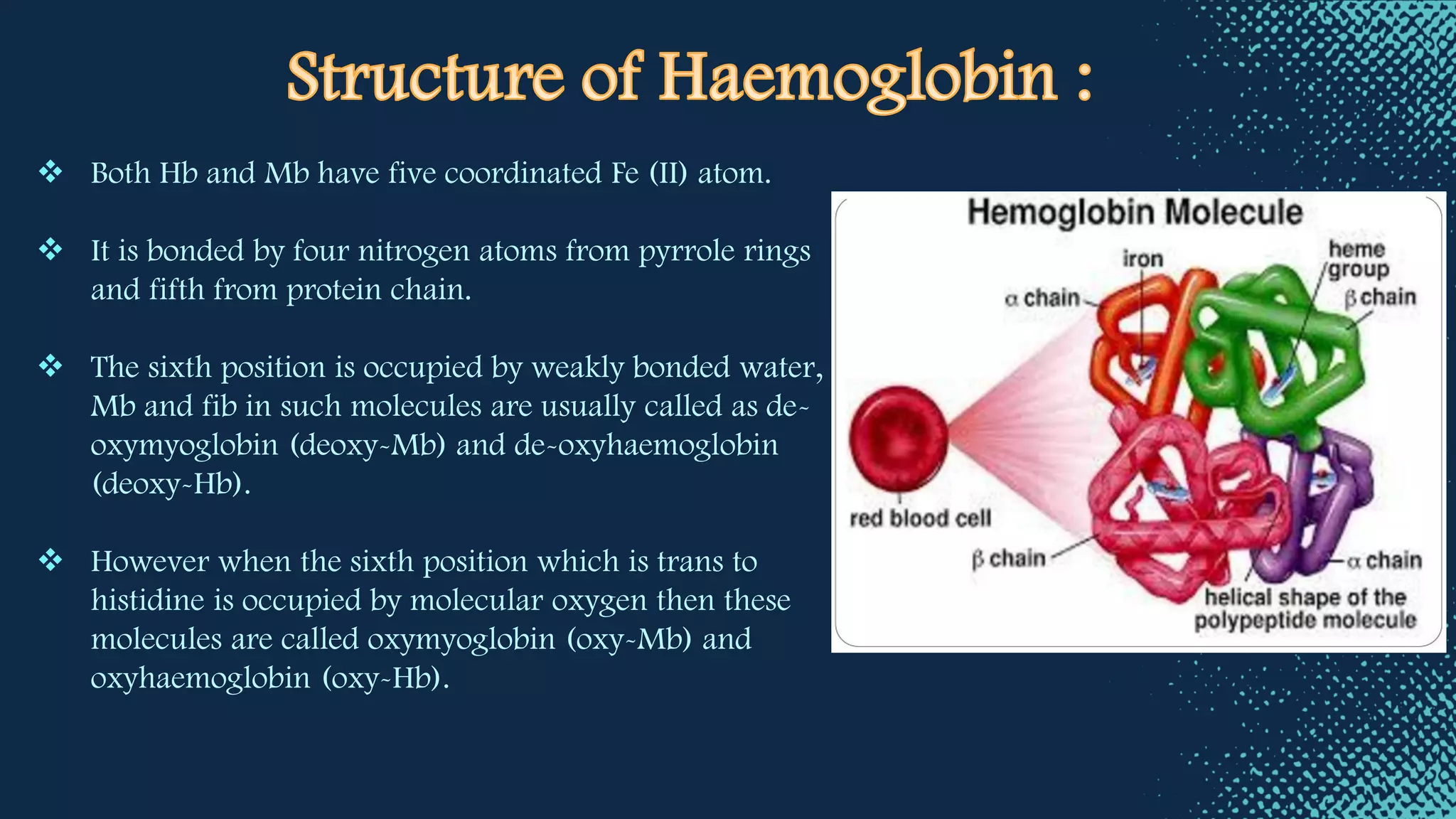 Structure of Haemoglobin :

❖ Both Hb and Mb have five coordinated Fe (II) atom.

❖ It is bonded by four nitrogen atoms from pyrrole rings and fifth from protein chain.

❖ The sixth position is occupied by weakly bonded water, Mb and fib in such molecules are usually called as de-oxymyoglobin (deoxy-Mb) and de-oxyhaemoglobin (deoxy-Hb).

❖ However when the sixth position which is trans to histidine is occupied by molecular oxygen then these molecules are called oxymyoglobin (oxy-Mb) and oxyhaemoglobin (oxy-Hb).

Hemoglobin Molecule

iron

heme group

α chain

β chain

red blood cell

β chain

α chain

helical shape of the polypeptide molecule